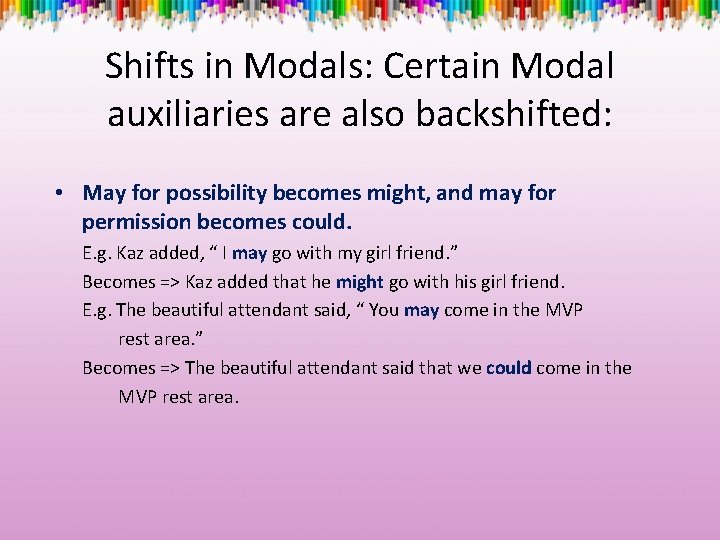 Shifts in Modals: Certain Modal auxiliaries are also backshifted:

• May for possibility becomes might, and may for permission becomes could.

E.g. Kaz added, “ I may go with my girl friend.”

Becomes => Kaz added that he might go with his girl friend.

E.g. The beautiful attendant said, “ You may come in the MVP rest area.”

Becomes => The beautiful attendant said that we could come in the MVP rest area.